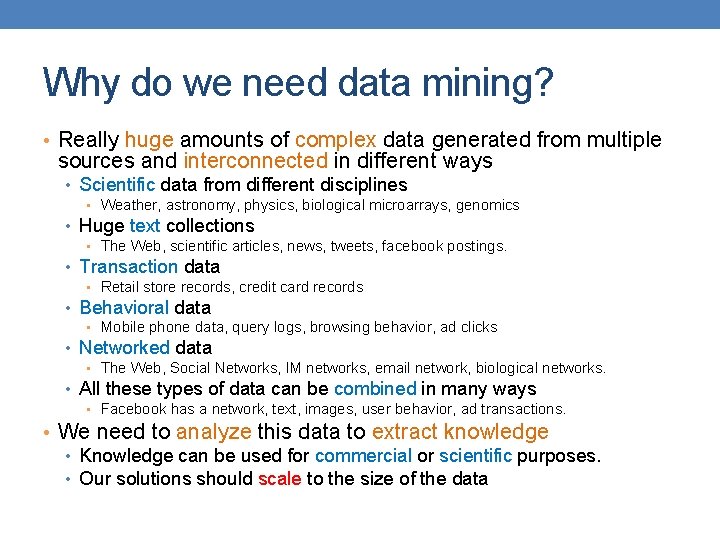 Why do we need data mining?

• Really huge amounts of complex data generated from multiple sources and interconnected in different ways
  • Scientific data from different disciplines
    • Weather, astronomy, physics, biological microarrays, genomics
  • Huge text collections
    • The Web, scientific articles, news, tweets, facebook postings.
  • Transaction data
    • Retail store records, credit card records
  • Behavioral data
    • Mobile phone data, query logs, browsing behavior, ad clicks
  • Networked data
    • The Web, Social Networks, IM networks, email network, biological networks.
  • All these types of data can be combined in many ways
    • Facebook has a network, text, images, user behavior, ad transactions.
• We need to analyze this data to extract knowledge
  • Knowledge can be used for commercial or scientific purposes.
  • Our solutions should scale to the size of the data